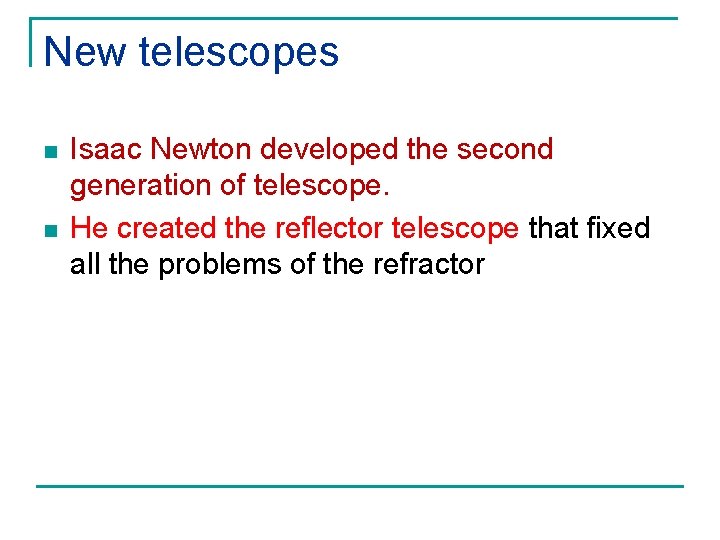 New telescopes

- Isaac Newton developed the second generation of telescope.
- He created the reflector telescope that fixed all the problems of the refractor